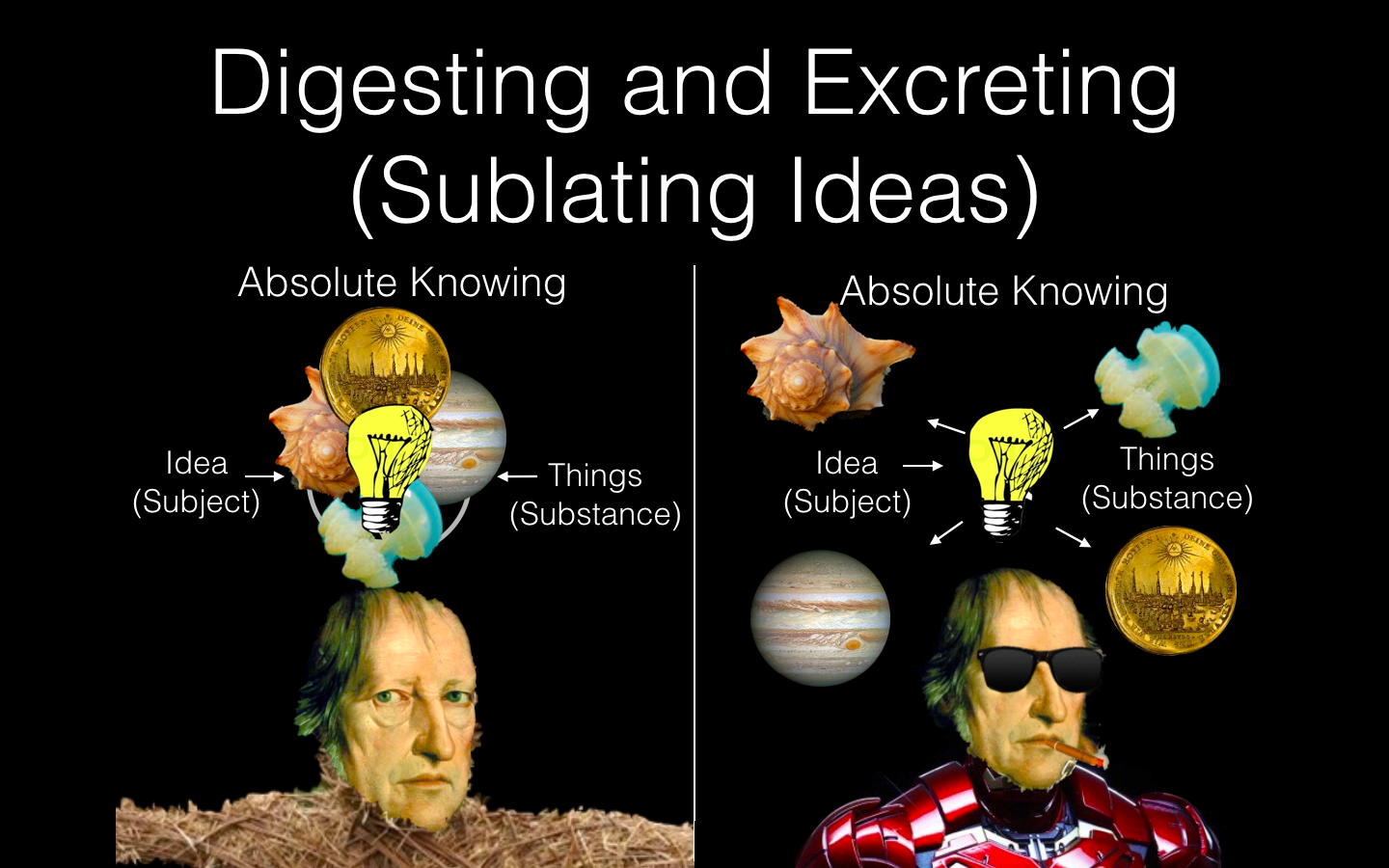 Digesting and Excreting (Sublating Ideas)

Absolute Knowing

Idea (Subject)

Things (Substance)

Absolute Knowing

Idea (Subject)

Things (Substance)